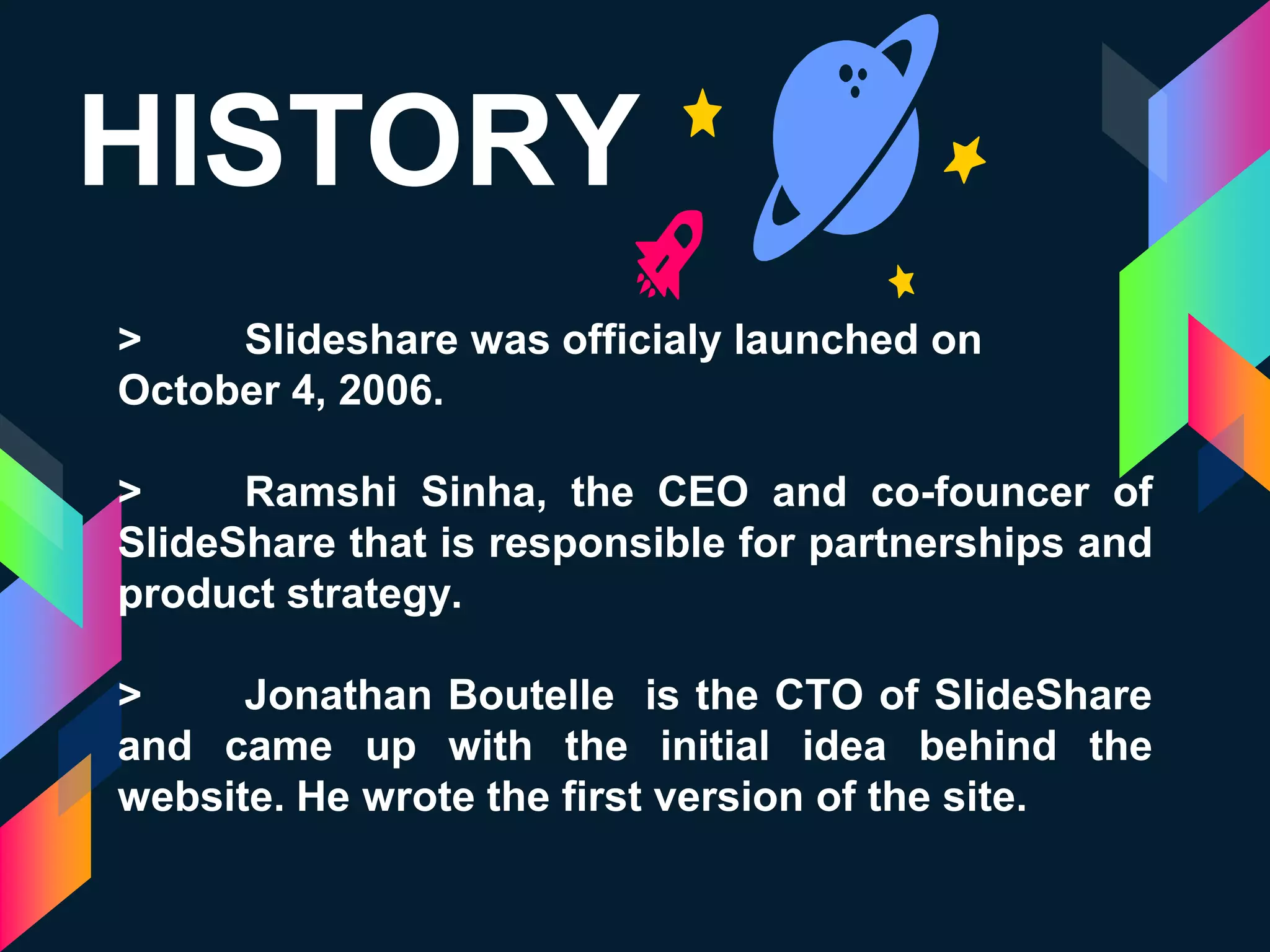 HISTORY

> Slideshare was officialy launched on October 4, 2006.

> Ramshi Sinha, the CEO and co-founcer of SlideShare that is responsible for partnerships and product strategy.

> Jonathan Boutelle is the CTO of SlideShare and came up with the initial idea behind the website. He wrote the first version of the site.